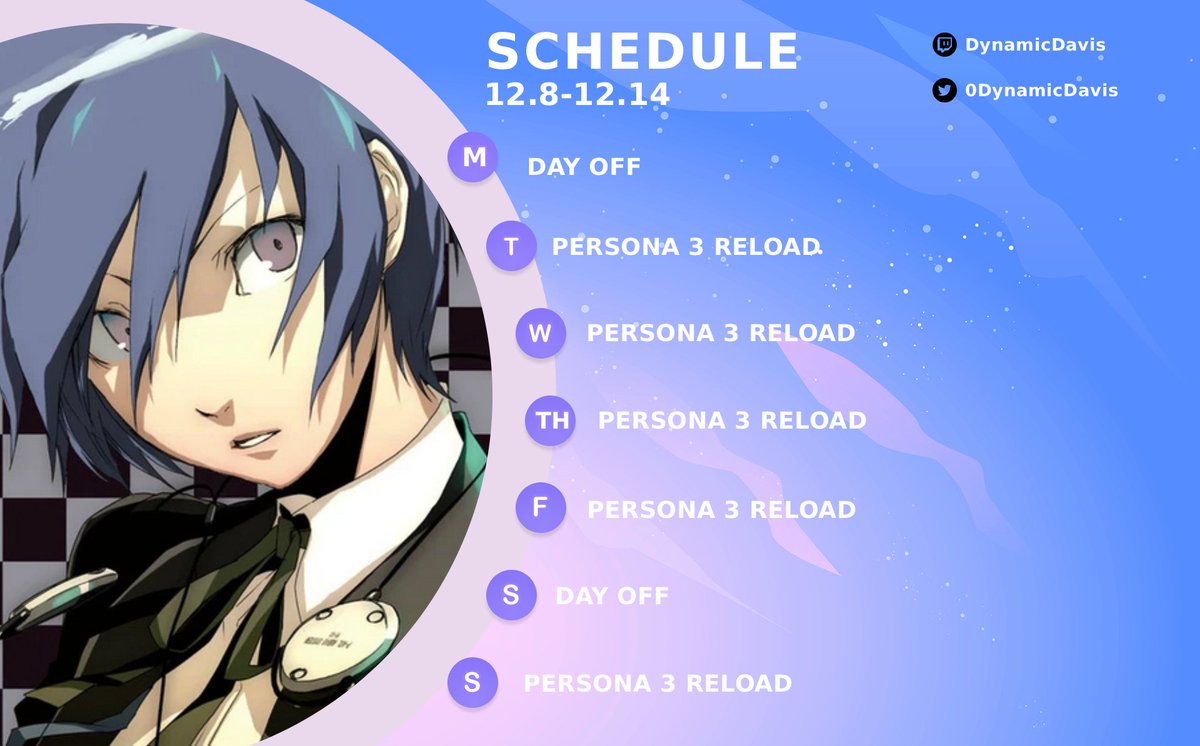 SCHEDULE
12.8-12.14

DynamicDavis
0DynamicDavis

M DAY OFF
T PERSONA 3 RELOAD
W PERSONA 3 RELOAD
TH PERSONA 3 RELOAD
F PERSONA 3 RELOAD
S DAY OFF
S PERSONA 3 RELOAD